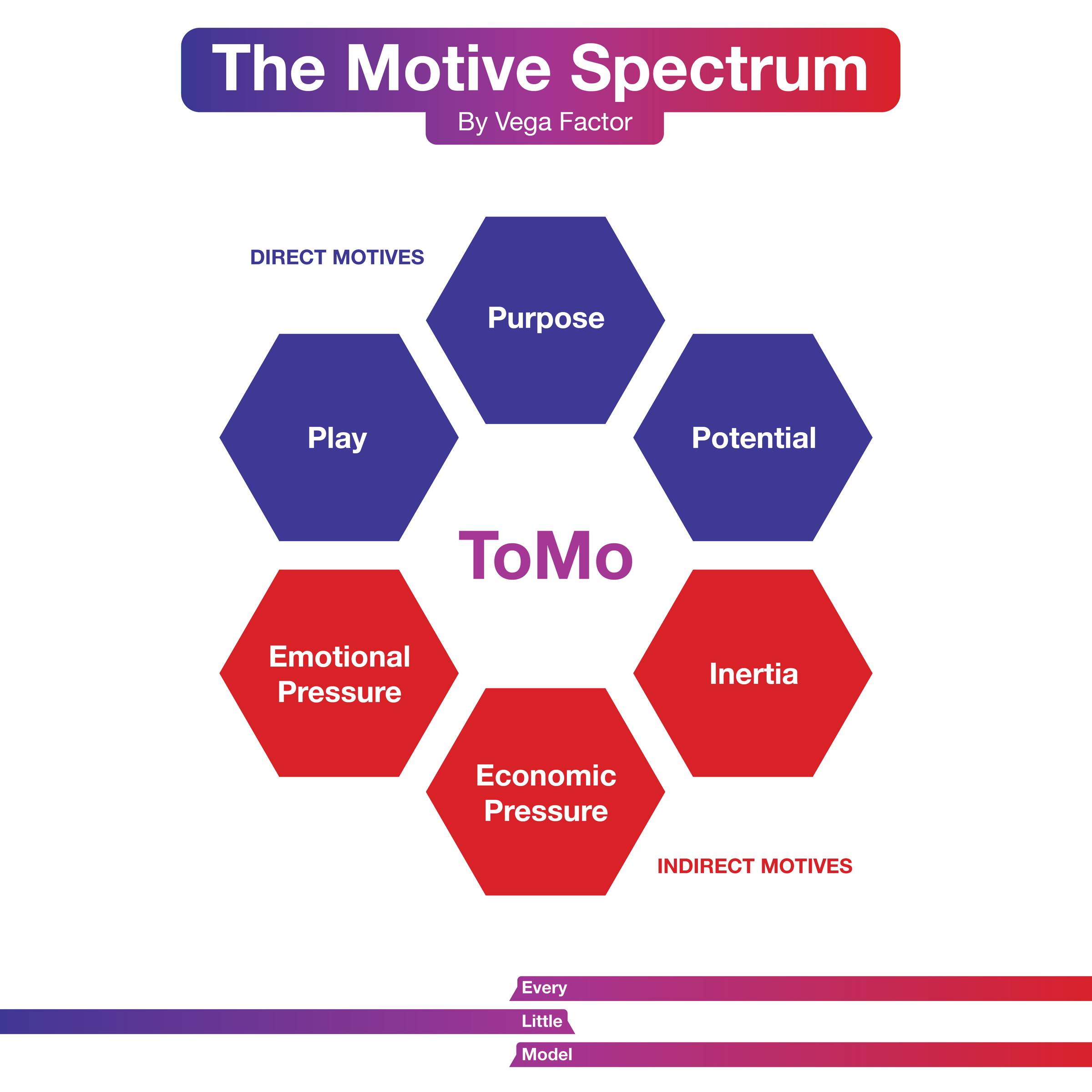 The Motive Spectrum

By Vega Factor

DIRECT MOTIVES

Purpose

Play

Potential

ToMo

Emotional Pressure

Inertia

Economic Pressure

INDIRECT MOTIVES

Every

Little

Model